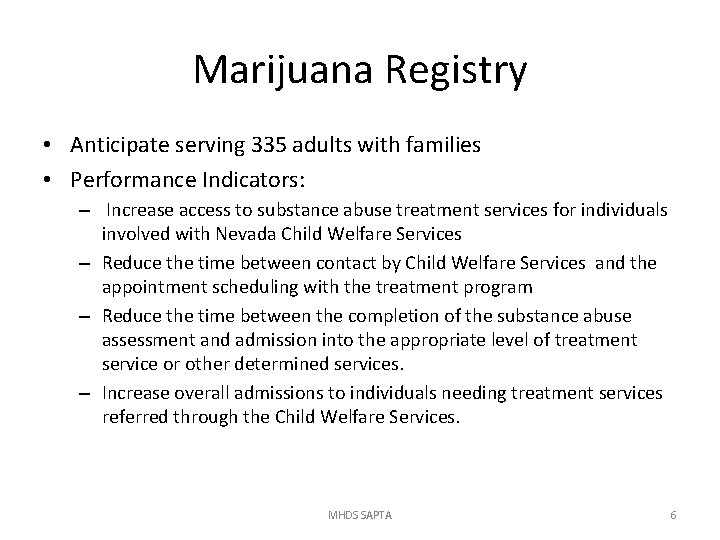 Marijuana Registry

• Anticipate serving 335 adults with families
• Performance Indicators:
– Increase access to substance abuse treatment services for individuals involved with Nevada Child Welfare Services
– Reduce the time between contact by Child Welfare Services and the appointment scheduling with the treatment program
– Reduce the time between the completion of the substance abuse assessment and admission into the appropriate level of treatment service or other determined services.
– Increase overall admissions to individuals needing treatment services referred through the Child Welfare Services.

MHDS SAPTA

6